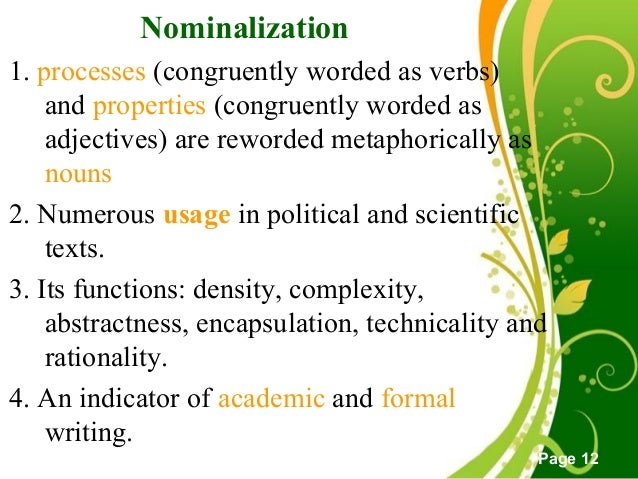 Nominalization

1. processes (congruently worded as verbs) and properties (congruently worded as adjectives) are reworded metaphorically as nouns

2. Numerous usage in political and scientific texts.

3. Its functions: density, complexity, abstractness, encapsulation, technicality and rationality.

4. An indicator of academic and formal writing.

Page 12